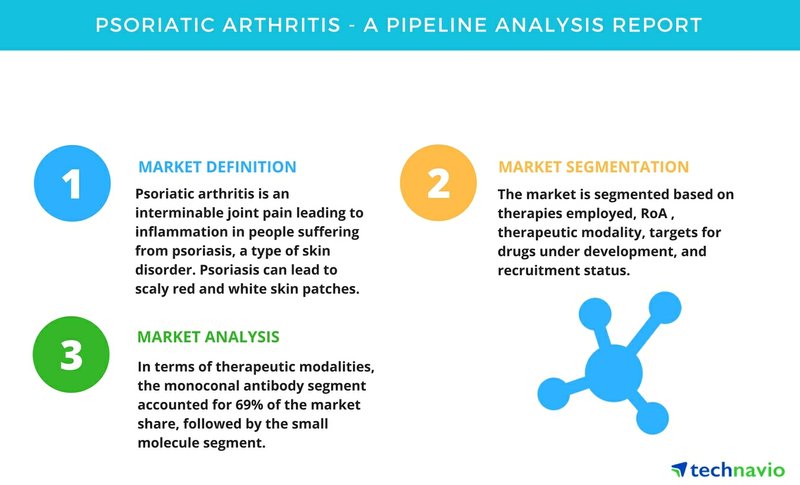 PSORIATIC ARTHRITIS - A PIPELINE ANALYSIS REPORT

1

MARKET DEFINITION

Psoriatic arthritis is an interminable joint pain leading to inflammation in people suffering from psoriasis, a type of skin disorder. Psoriasis can lead to scaly red and white skin patches.

2

MARKET SEGMENTATION

The market is segmented based on therapies employed, RoA , therapeutic modality, targets for drugs under development, and recruitment status.

3

MARKET ANALYSIS

In terms of therapeutic modalities, the monoconal antibody segment accounted for 69% of the market share, followed by the small molecule segment.

technavio